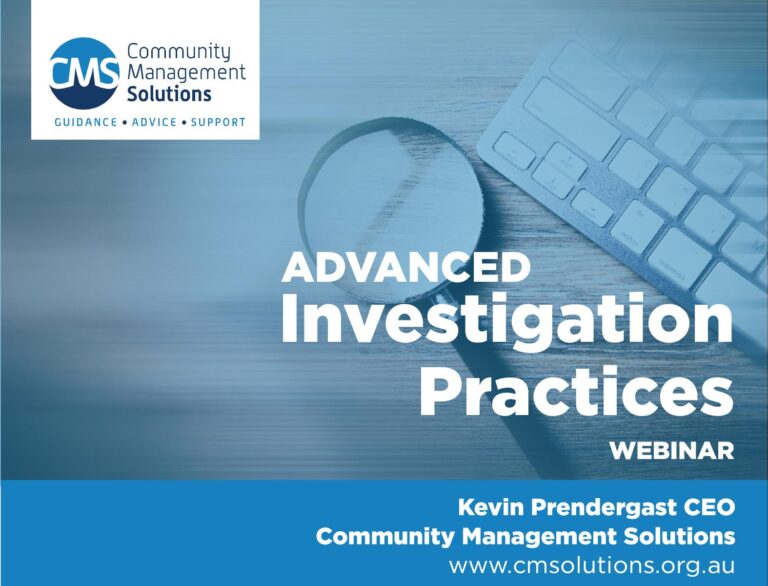 CMS Community Management Solutions

GUIDANCE • ADVICE • SUPPORT

ADVANCED Investigation Practices

WEBINAR

Kevin Prendergast CEO
Community Management Solutions
www.cmsolutions.org.au